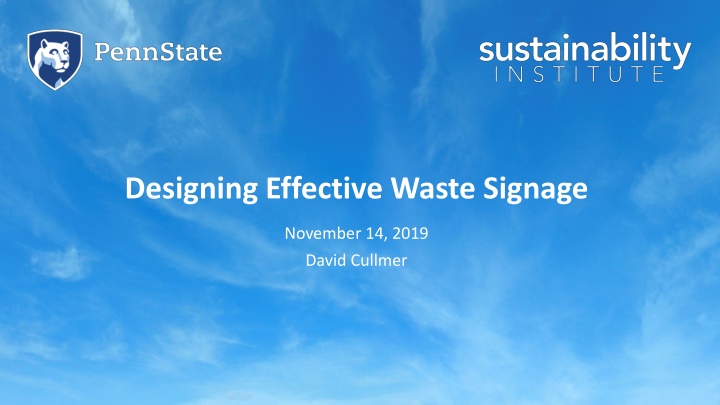 PennState

sustainability
INSTITUTE

Designing Effective Waste Signage

November 14, 2019

David Cullmer